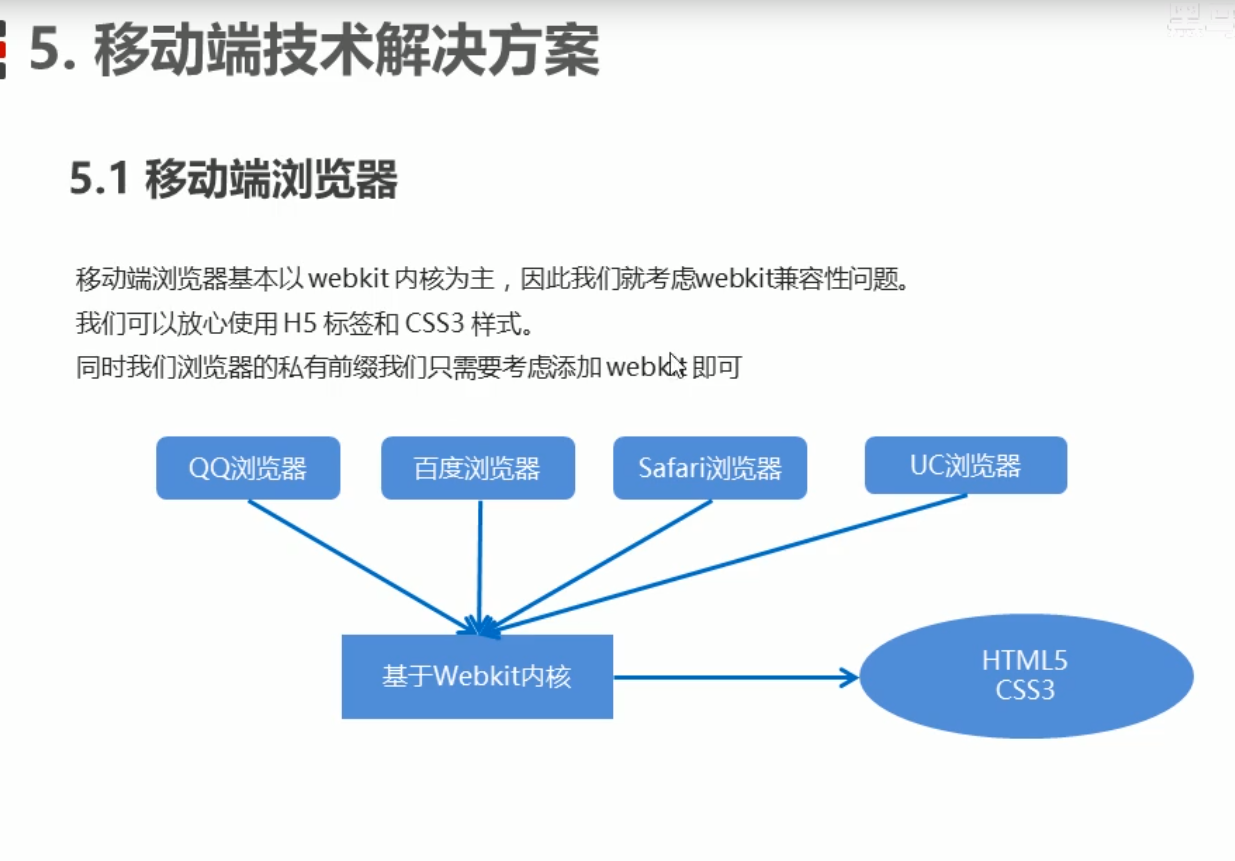 5. 移动端技术解决方案

5.1 移动端浏览器

移动端浏览器基本以 webkit 内核为主，因此我们就考虑webkit兼容性问题。
我们可以放心使用 H5 标签和 CSS3 样式。
同时我们浏览器的私有前缀我们只需要考虑添加 webkit 即可

QQ浏览器

百度浏览器

Safari浏览器

UC浏览器

基于Webkit内核

HTML5
CSS3